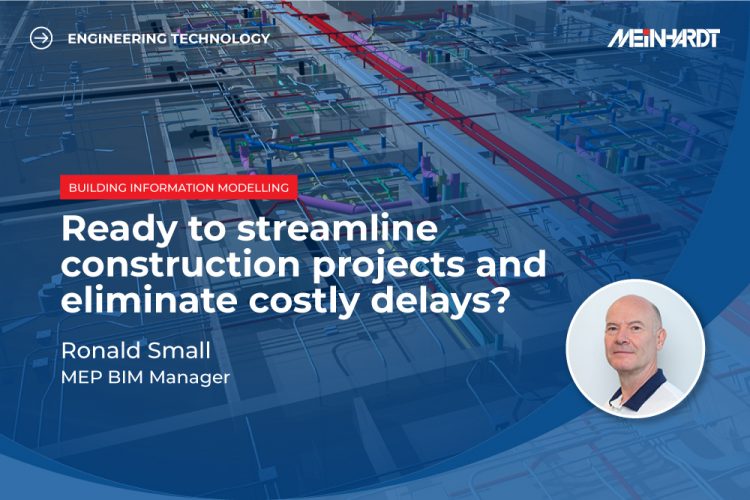 ENGINEERING TECHNOLOGY

MEINHARDT

BUILDING INFORMATION MODELLING

Ready to streamline construction projects and eliminate costly delays?

Ronald Small
MEP BIM Manager